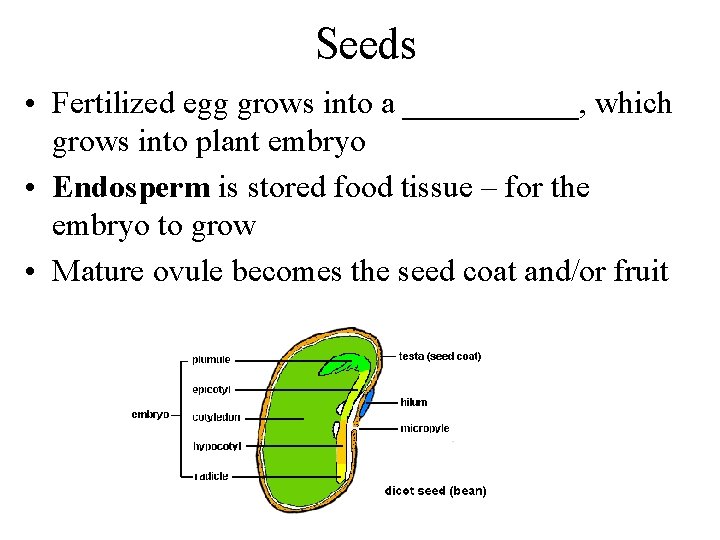 Seeds

• Fertilized egg grows into a ___________, which grows into plant embryo

• **Endosperm** is stored food tissue – for the embryo to grow

• Mature ovule becomes the seed coat and/or fruit

embryo
plumule
epicotyl
cotyledon
hypocotyl
radicle
testa (seed coat)
hilum
micropyle
dicot seed (bean)